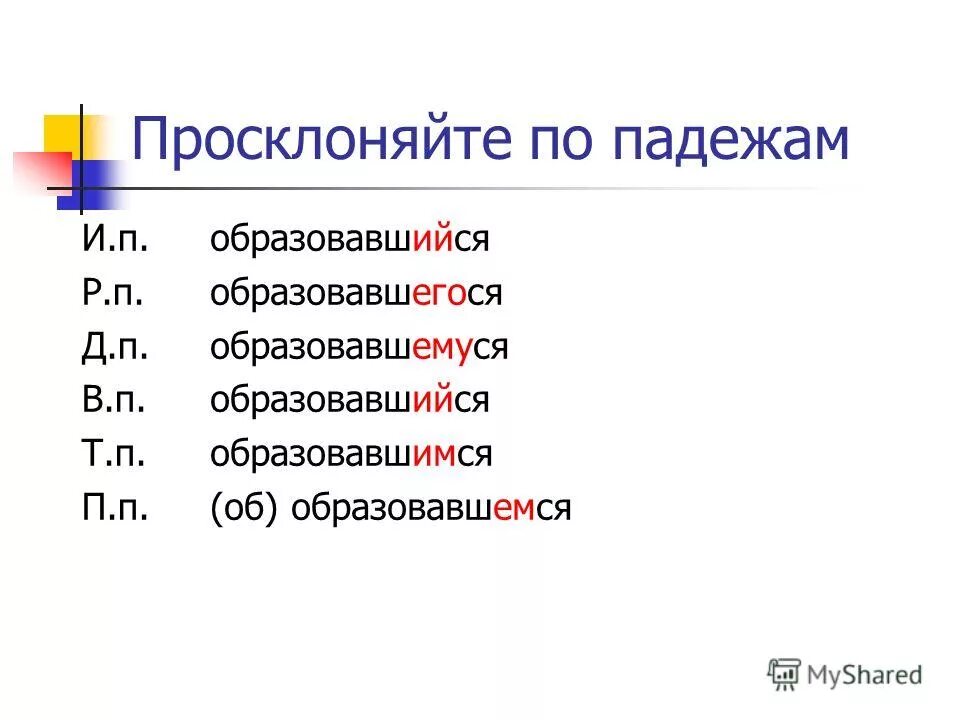 Просклоняйте по падежам

И.п. образовавшийся
Р.п. образовавшегося
Д.п. образовавшемуся
В.п. образовавшийся
Т.п. образовавшимся
П.п. (об) образовавшемся

MyShared